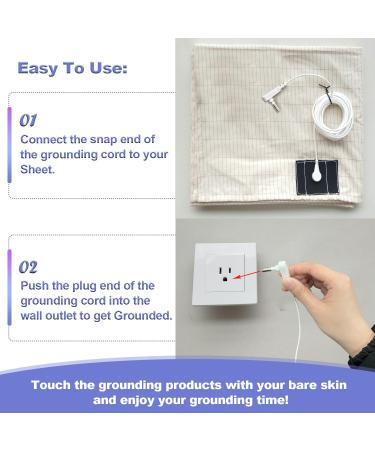 Easy To Use:

01
Connect the snap end of the grounding cord to your Sheet.

02
Push the plug end of the grounding cord into the wall outlet to get Grounded.

Touch the grounding products with your bare skin and enjoy your grounding time!